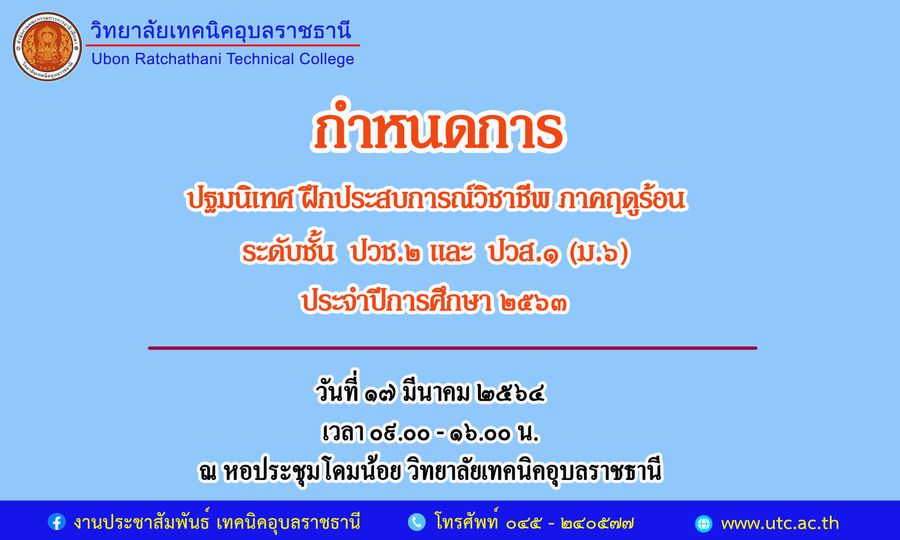 วิทยาลัยเทคนิคอุบลราชธานี
Ubon Ratchathani Technical College

กำหนดการ

ปฐมนิเทศ ฝึกประสบการณ์วิชาชีพ ภาคฤดูร้อน
ระดับชั้น ปวช.๒ และ ปวส.๑ (ม.๖)
ประจำปีการศึกษา ๒๕๖๓

วันที่ ๑๗ มีนาคม ๒๕๖๔
เวลา ๐๙.๐๐ - ๑๖.๐๐ น.
ณ หอประชุมโดมน้อย วิทยาลัยเทคนิคอุบลราชธานี

งานประชาสัมพันธ์ เทคนิคอุบลราชธานี
โทรศัพท์ ๐๔๕ - ๒๔๐๕๗๗
www.utc.ac.th